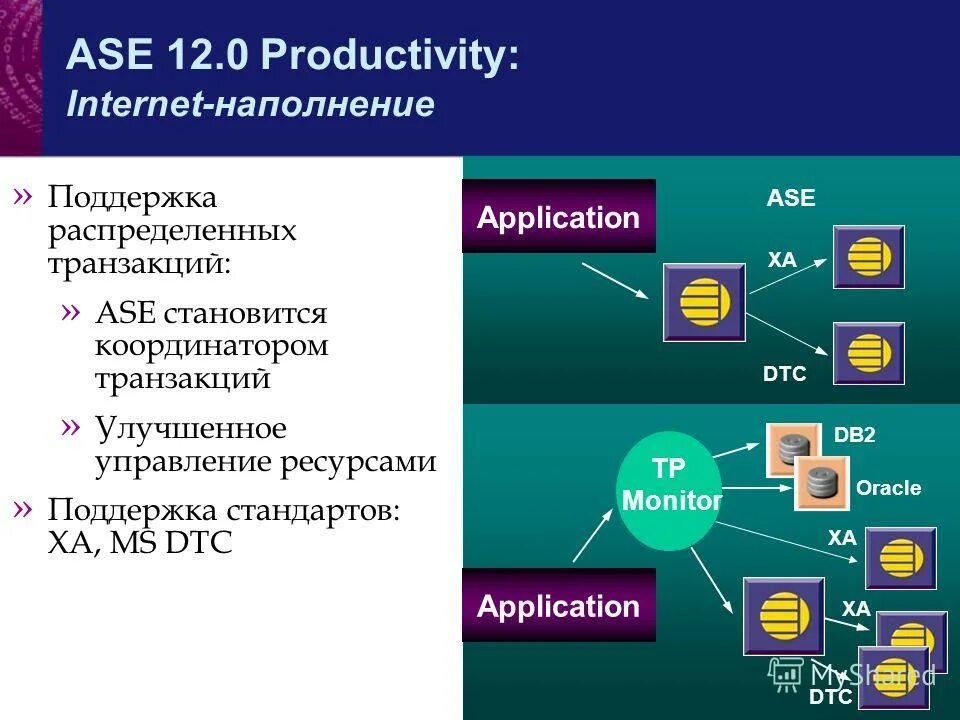 ASE 12.0 Productivity:
Internet-наполнение

» Поддержка распределенных транзакций:

» ASE становится координатором транзакций

» Улучшенное управление ресурсами

» Поддержка стандартов: XA, MS DTC

Application

ASE

XA

DTC

TP Monitor

DB2

Oracle

XA

Application

XA

DTC

MyShared